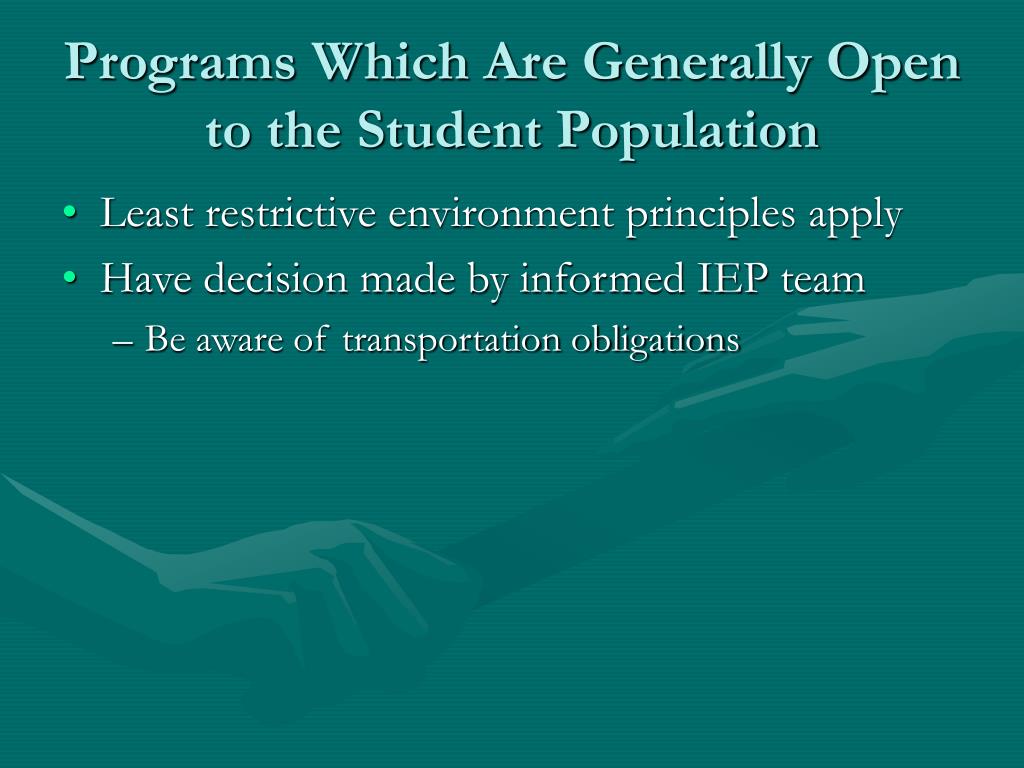 Programs Which Are Generally Open to the Student Population

• Least restrictive environment principles apply
• Have decision made by informed IEP team
– Be aware of transportation obligations